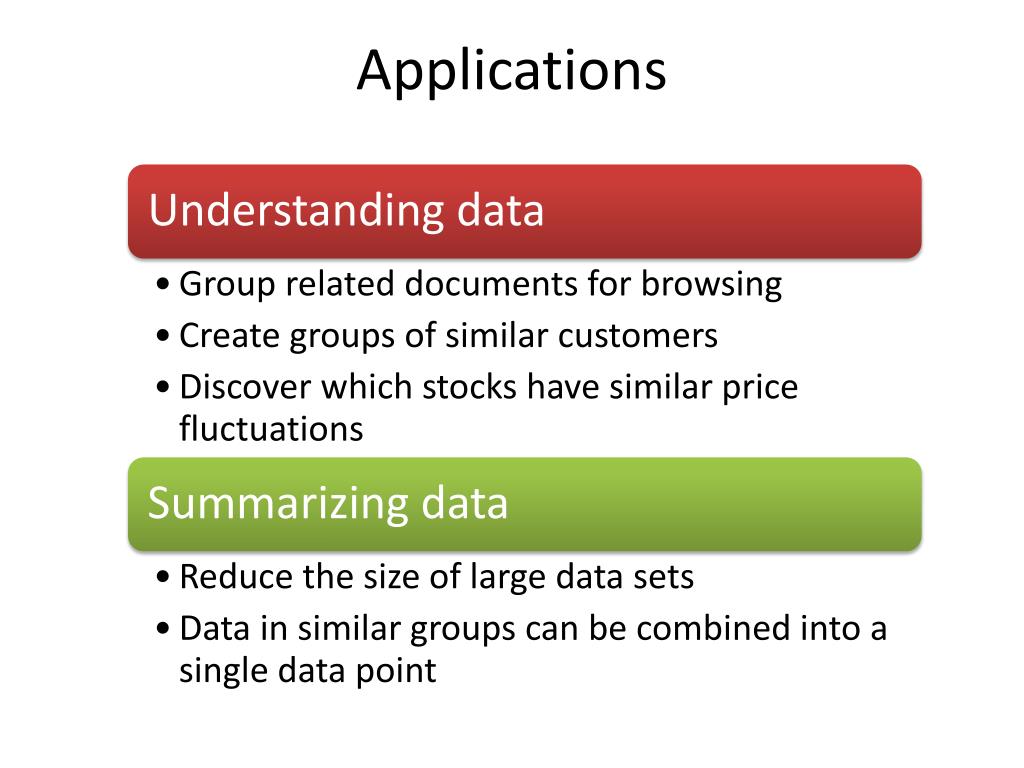 Applications

Understanding data

• Group related documents for browsing
• Create groups of similar customers
• Discover which stocks have similar price fluctuations

Summarizing data

• Reduce the size of large data sets
• Data in similar groups can be combined into a single data point